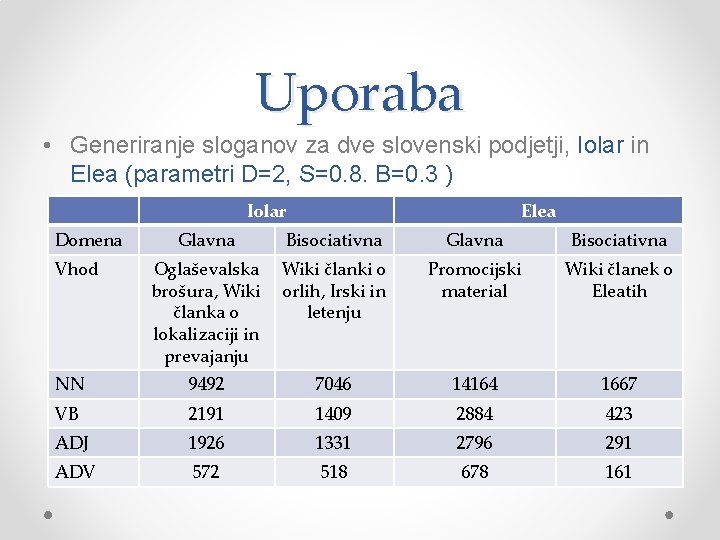 Uporaba

• Generiranje sloganov za dve slovenski podjetji, Iolar in Elea (parametri D=2, S=0.8. B=0.3 )

| | Iolar | | Elea | |
|---|---|---|---|---|
| Domena | Glavna | Bisociativna | Glavna | Bisociativna |
| Vhod | Oglaševalska brošura, Wiki članka o lokalizaciji in prevajanju | Wiki članki o orlih, Irski in letenju | Promocijski material | Wiki članek o Eleatih |
| NN | 9492 | 7046 | 14164 | 1667 |
| VB | 2191 | 1409 | 2884 | 423 |
| ADJ | 1926 | 1331 | 2796 | 291 |
| ADV | 572 | 518 | 678 | 161 |